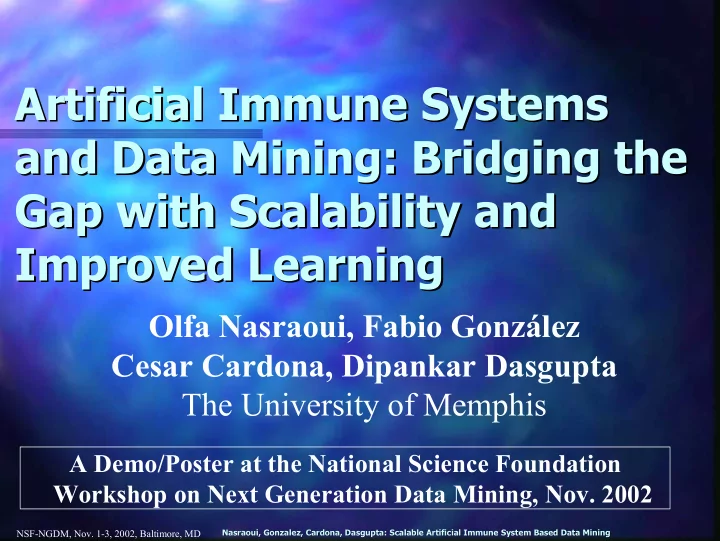 Artificial Immune Systems and Data Mining: Bridging the Gap with Scalability and Improved Learning

Olfa Nasraoui, Fabio González
Cesar Cardona, Dipankar Dasgupta
The University of Memphis

A Demo/Poster at the National Science Foundation Workshop on Next Generation Data Mining, Nov. 2002

NSF-NGDM, Nov. 1-3, 2002, Baltimore, MD

Nasraoui, Gonzalez, Cardona, Dasgupta: Scalable Artificial Immune System Based Data Mining